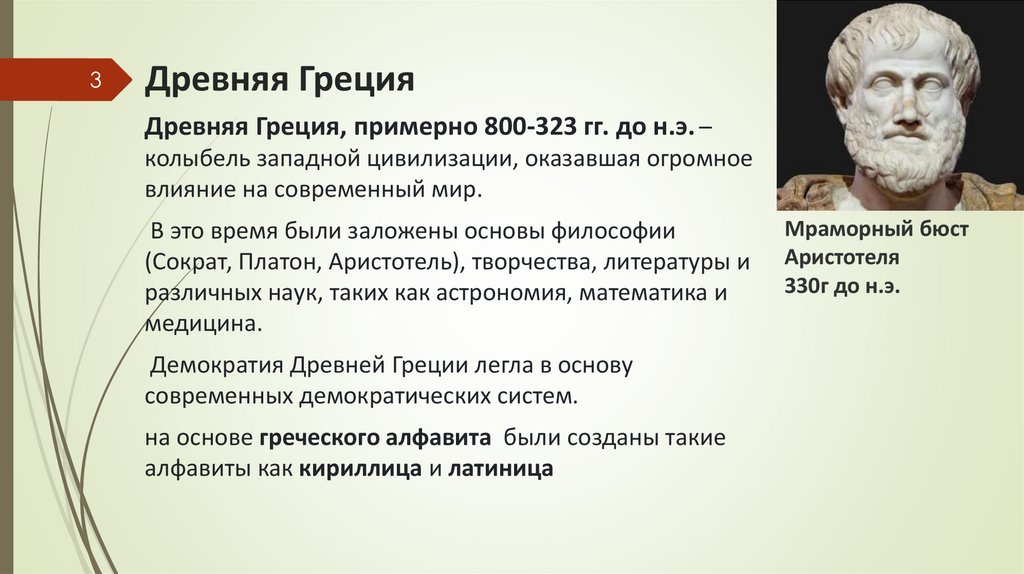 3

Древняя Греция

Древняя Греция, примерно 800-323 гг. до н.э. – колыбель западной цивилизации, оказавшая огромное влияние на современный мир.

В это время были заложены основы философии (Сократ, Платон, Аристотель), творчества, литературы и различных наук, таких как астрономия, математика и медицина.

Демократия Древней Греции легла в основу современных демократических систем.

на основе греческого алфавита были созданы такие алфавиты как кириллица и латиница

Мраморный бюст Аристотеля 330г до н.э.